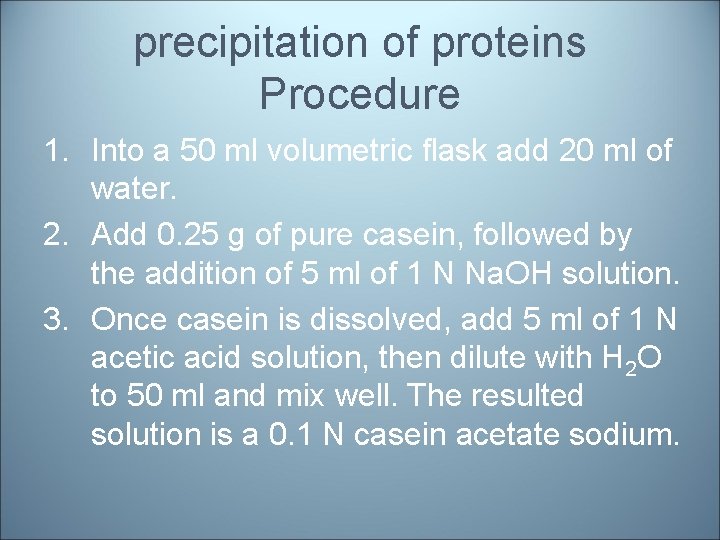 precipitation of proteins
Procedure

1. Into a 50 ml volumetric flask add 20 ml of water.
2. Add 0.25 g of pure casein, followed by the addition of 5 ml of 1 N NaOH solution.
3. Once casein is dissolved, add 5 ml of 1 N acetic acid solution, then dilute with $H_2O$ to 50 ml and mix well. The resulted solution is a 0.1 N casein acetate sodium.